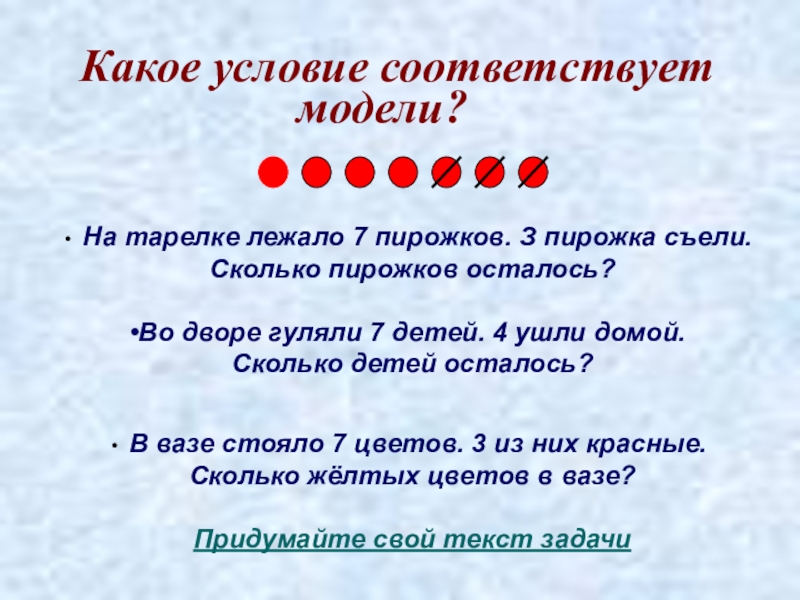 Какое условие соответствует модели?

• На тарелке лежало 7 пирожков. 3 пирожка съели. Сколько пирожков осталось?

•Во дворе гуляли 7 детей. 4 ушли домой. Сколько детей осталось?

• В вазе стояло 7 цветов. 3 из них красные. Сколько жёлтых цветов в вазе?

Придумайте свой текст задачи